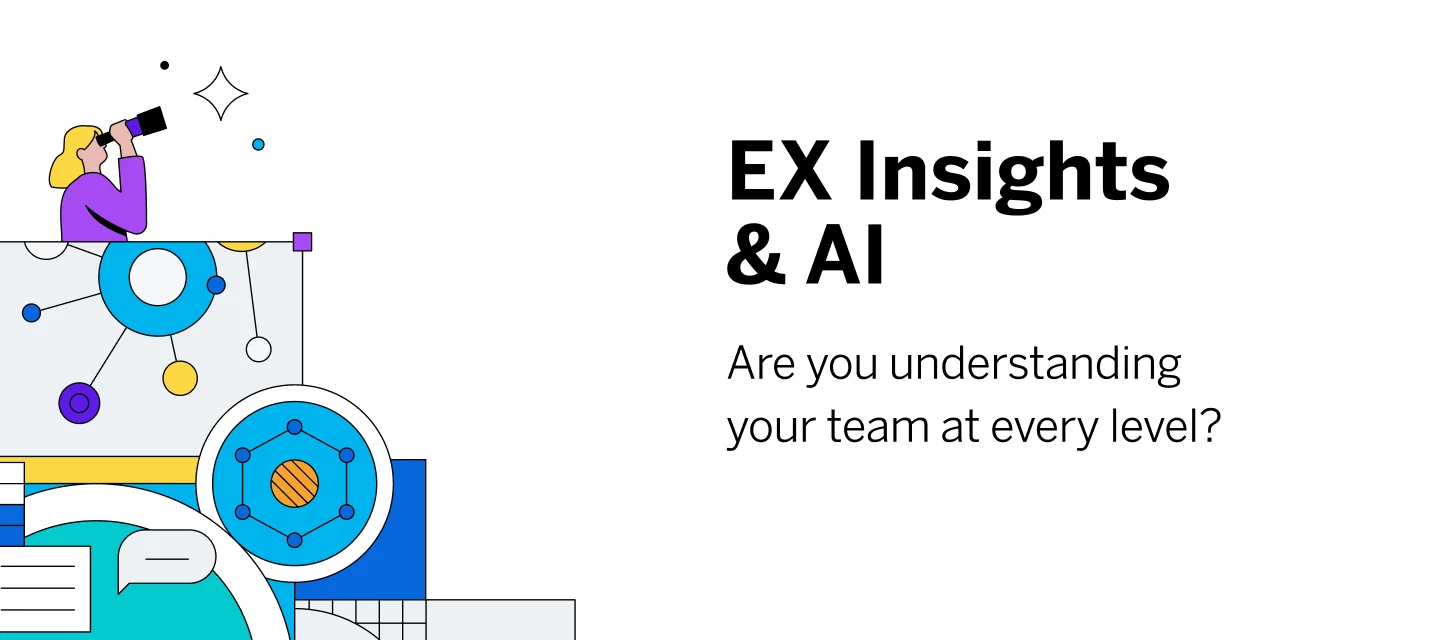 EX Insights & AI

Are you understanding your team at every level?